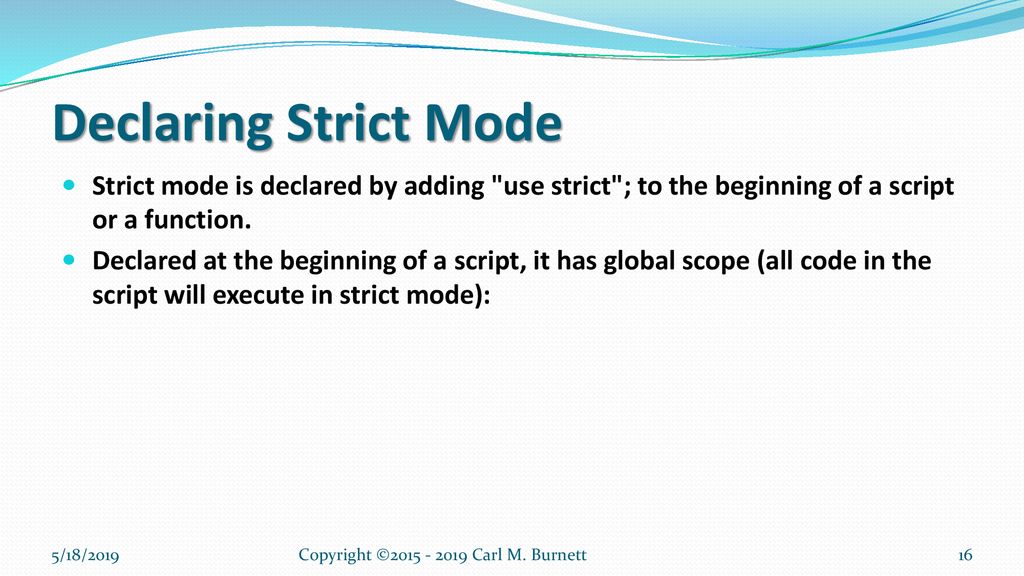 Declaring Strict Mode

Strict mode is declared by adding "use strict"; to the beginning of a script or a function.

Declared at the beginning of a script, it has global scope (all code in the script will execute in strict mode):

5/18/2019

Copyright ©2015 - 2019 Carl M. Burnett

16